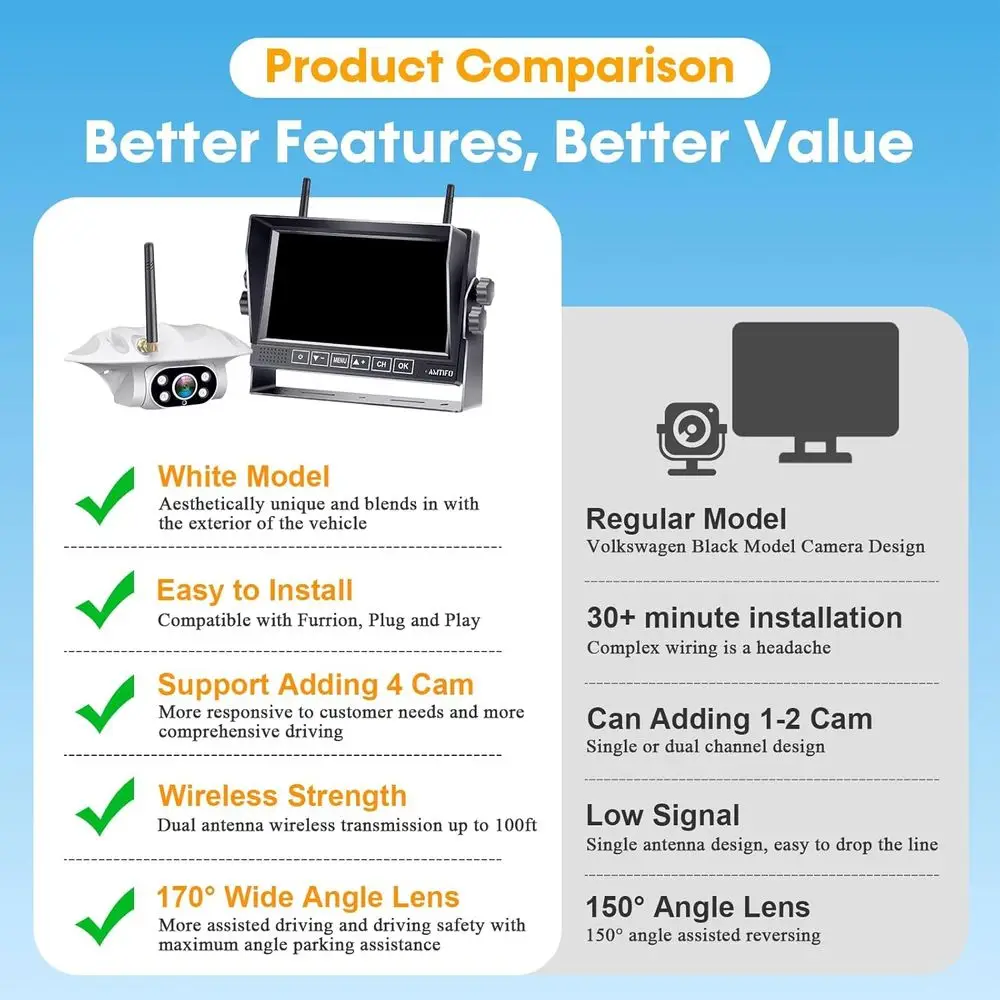 Product Comparison

Better Features, Better Value

MENU CH OK

AMTIFO

White Model
Aesthetically unique and blends in with the exterior of the vehicle

Easy to Install
Compatible with Furrion, Plug and Play

Support Adding 4 Cam
More responsive to customer needs and more comprehensive driving

Wireless Strength
Dual antenna wireless transmission up to 100ft

170° Wide Angle Lens
More assisted driving and driving safety with maximum angle parking assistance

Regular Model
Volkswagen Black Model Camera Design

30+ minute installation
Complex wiring is a headache

Can Adding 1-2 Cam
Single or dual channel design

Low Signal
Single antenna design, easy to drop the line

150° Angle Lens
150° angle assisted reversing